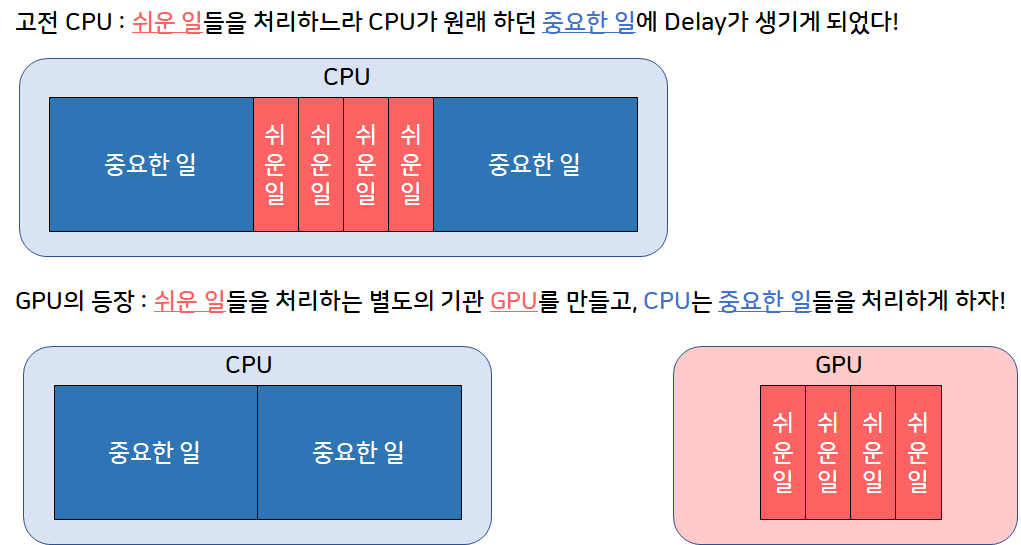 고전 CPU : 쉬운 일들을 처리하느라 CPU가 원래 하던 중요한 일에 Delay가 생기게 되었다!

CPU

중요한 일

쉬운일

쉬운일

쉬운일

쉬운일

중요한 일

GPU의 등장 : 쉬운 일들을 처리하는 별도의 기관 GPU를 만들고, CPU는 중요한 일들을 처리하게 하자!

CPU

중요한 일

중요한 일

GPU

쉬운일

쉬운일

쉬운일

쉬운일